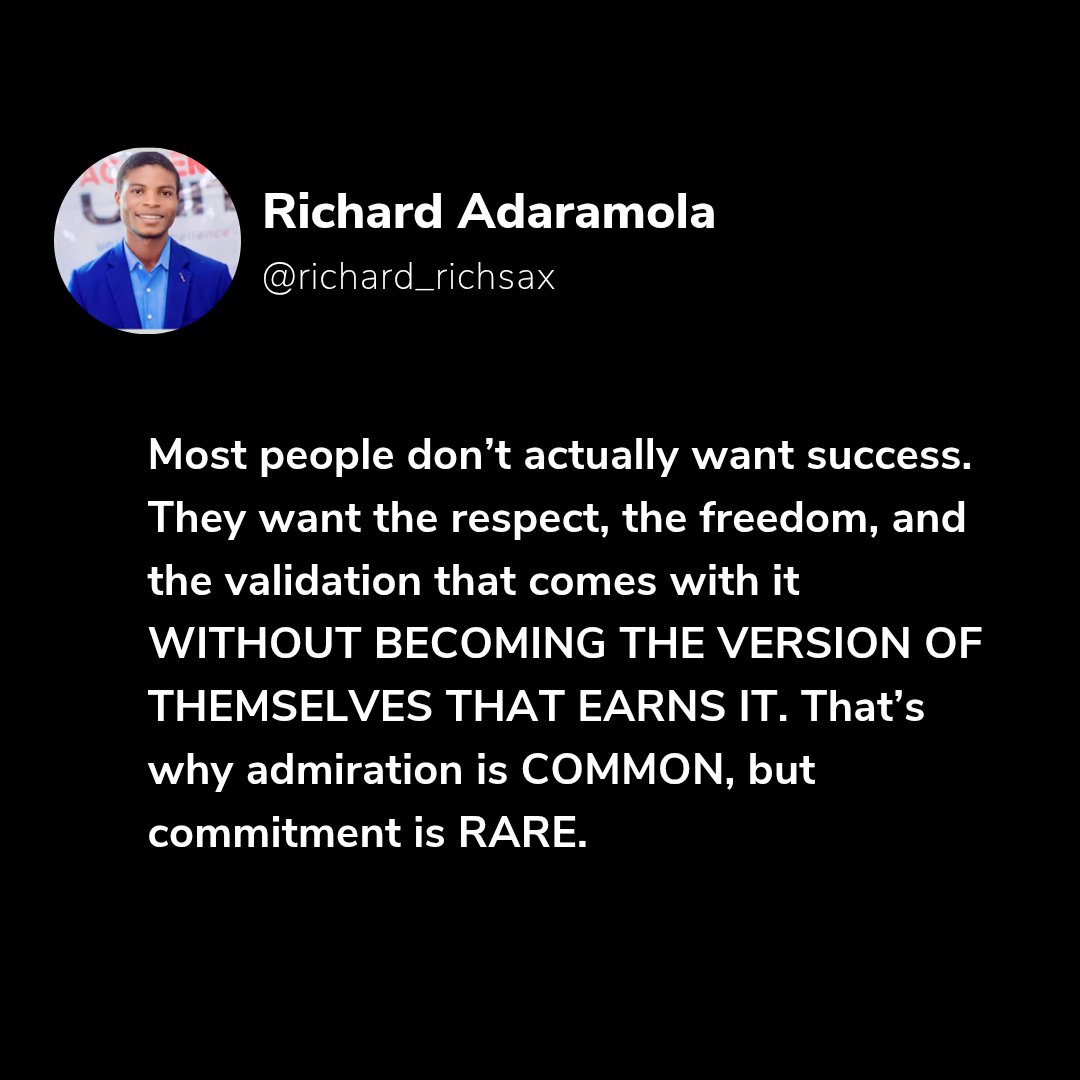 Richard Adaramola
@richard_richsax

Most people don't actually want success. They want the respect, the freedom, and the validation that comes with it WITHOUT BECOMING THE VERSION OF THEMSELVES THAT EARNS IT. That's why admiration is COMMON, but commitment is RARE.